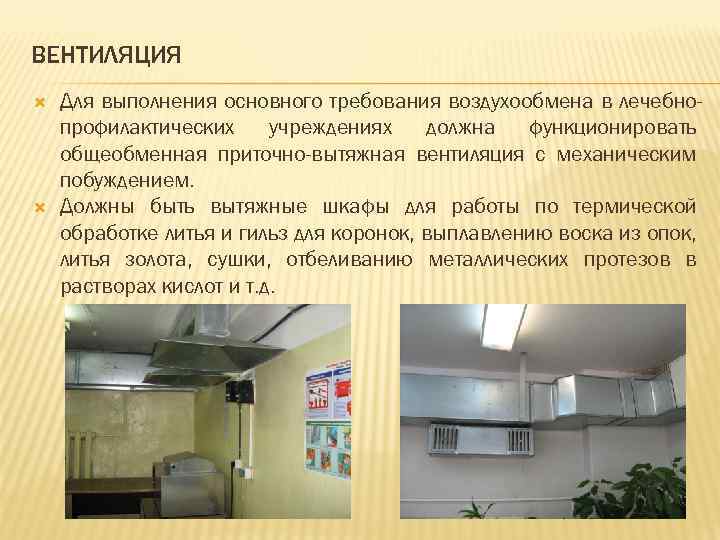 ВЕНТИЛЯЦИЯ

Для выполнения основного требования воздухообмена в лечебно-профилактических учреждениях должна функционировать общеобменная приточно-вытяжная вентиляция с механическим побуждением.

Должны быть вытяжные шкафы для работы по термической обработке литья и гильз для коронок, выплавлению воска из опок, литья золота, сушки, отбеливанию металлических протезов в растворах кислот и т.д.